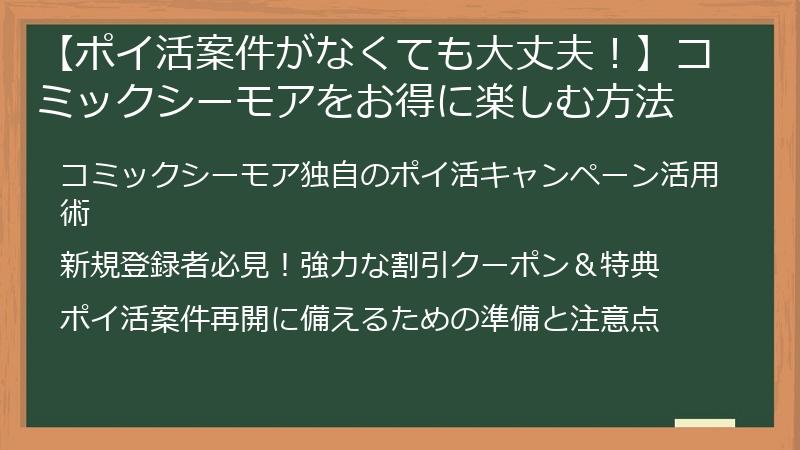 【ポイ活案件がなくても大丈夫！】コミックシーモアをお得に楽しむ方法

コミックシーモア独自のポイ活キャンペーン活用術

新規登録者必見！強力な割引クーポン＆特典

ポイ活案件再開に備えるための準備と注意点